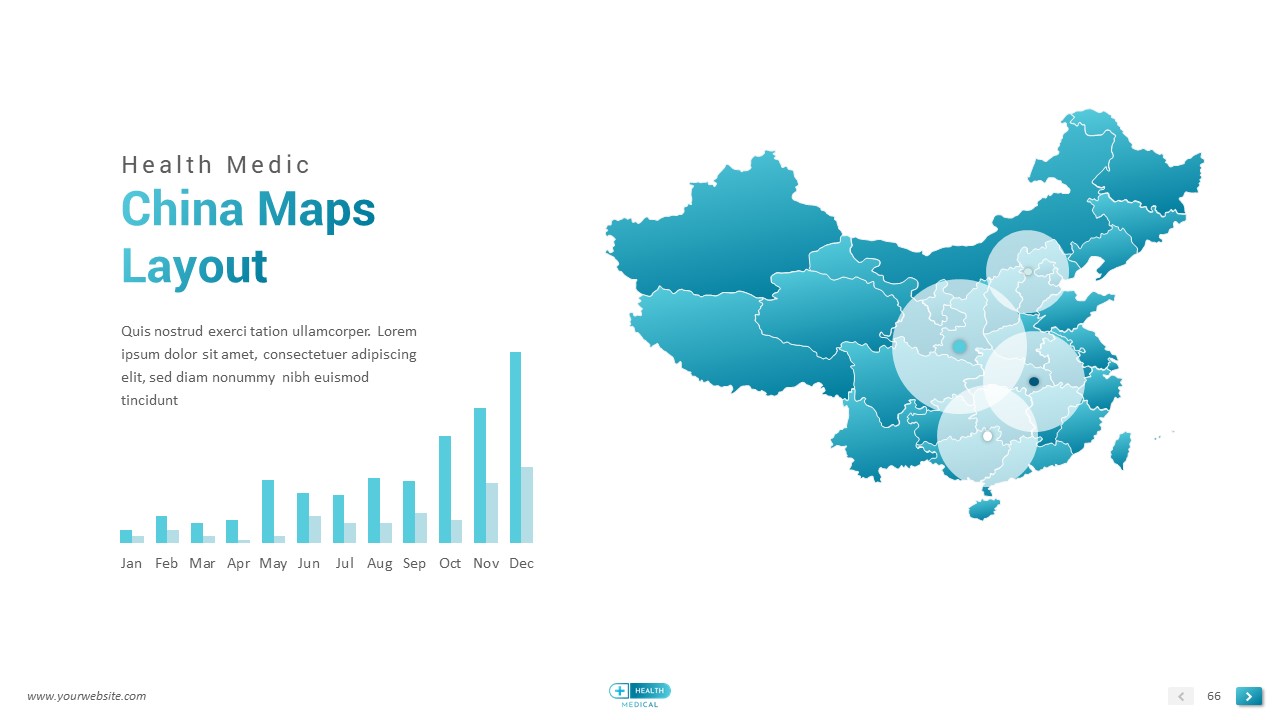 Health Medic
China Maps Layout

Quis nostrud exerci tation ullamcorper. Lorem ipsum dolor sit amet, consectetuer adipiscing elit, sed diam nonummy nibh euismod tincidunt

Jan Feb Mar Apr May Jun Jul Aug Sep Oct Nov Dec

www.yourwebsite.com

HEALTH
MEDICAL

66